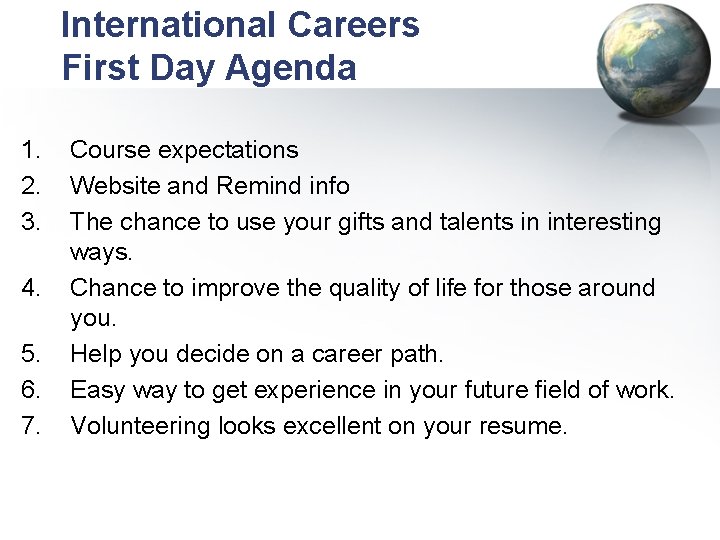 International Careers
First Day Agenda

1. Course expectations
2. Website and Remind info
3. The chance to use your gifts and talents in interesting ways.
4. Chance to improve the quality of life for those around you.
5. Help you decide on a career path.
6. Easy way to get experience in your future field of work.
7. Volunteering looks excellent on your resume.